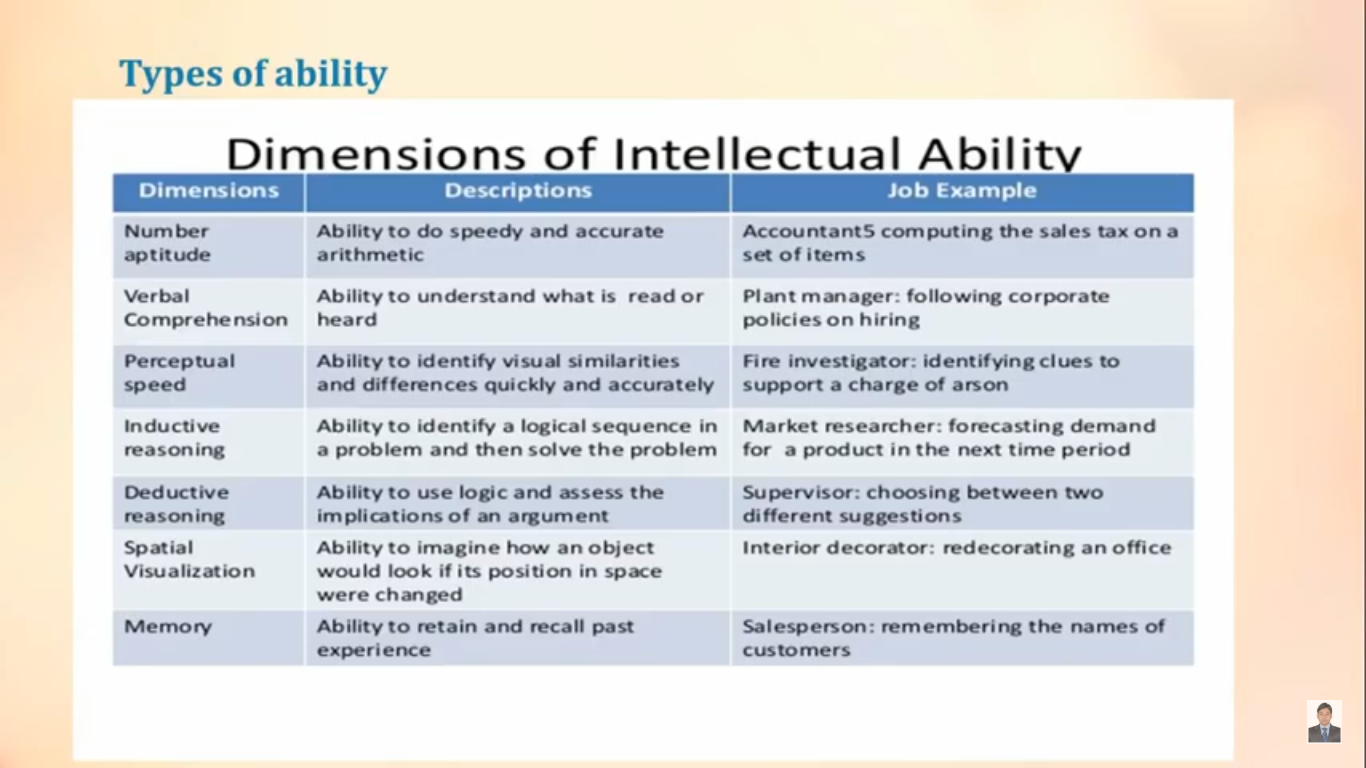 Types of ability

Dimensions of Intellectual Ability

| Dimensions | Descriptions | Job Example |
|---|---|---|
| Number aptitude | Ability to do speedy and accurate arithmetic | Accountant5 computing the sales tax on a set of items |
| Verbal Comprehension | Ability to understand what is read or heard | Plant manager: following corporate policies on hiring |
| Perceptual speed | Ability to identify visual similarities and differences quickly and accurately | Fire investigator: identifying clues to support a charge of arson |
| Inductive reasoning | Ability to identify a logical sequence in a problem and then solve the problem | Market researcher: forecasting demand for a product in the next time period |
| Deductive reasoning | Ability to use logic and assess the implications of an argument | Supervisor: choosing between two different suggestions |
| Spatial Visualization | Ability to imagine how an object would look if its position in space were changed | Interior decorator: redecorating an office |
| Memory | Ability to retain and recall past experience | Salesperson: remembering the names of customers |